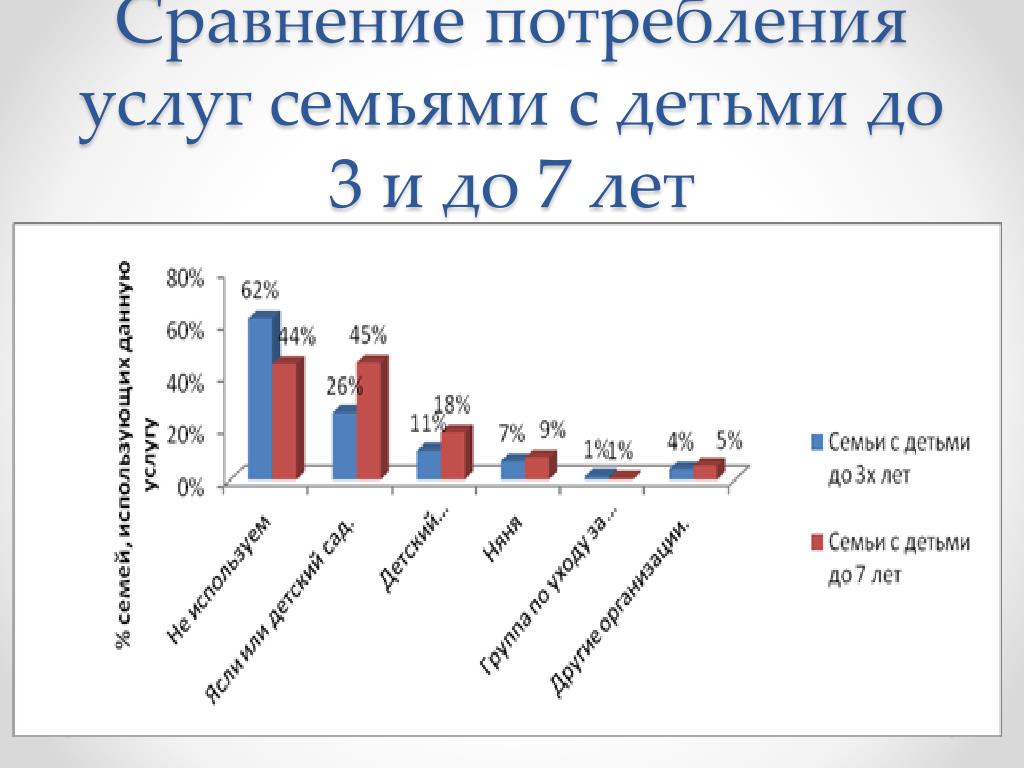 Сравнение потребления услуг семьями с детьми до 3 и до 7 лет

% семей, использующих данную услугу

80%
60%
40%
20%
0%

62%
44%
26%
45%
11%
18%
7%
9%
1%
1%
4%
5%

Не используем
Ясли или детский сад.
Детский...
Няня
Группа по уходу за...
Другие организации.

Семьи с детьми до 3х лет
Семьи с детьми до 7 лет